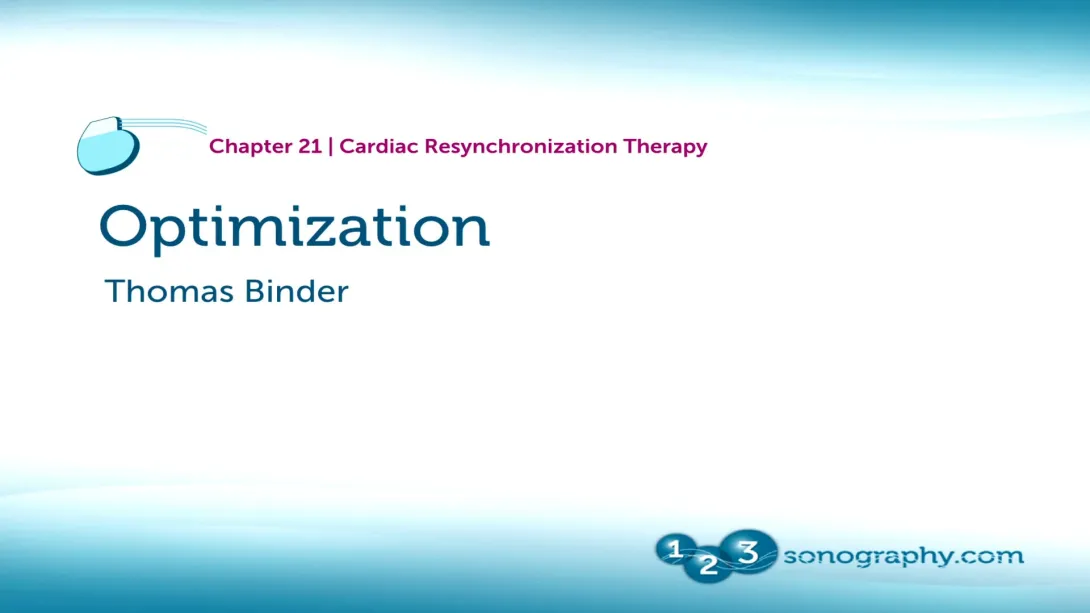 Chapter 21 | Cardiac Resynchronization Therapy

Optimization

Thomas Binder

1 2 3 sonography.com